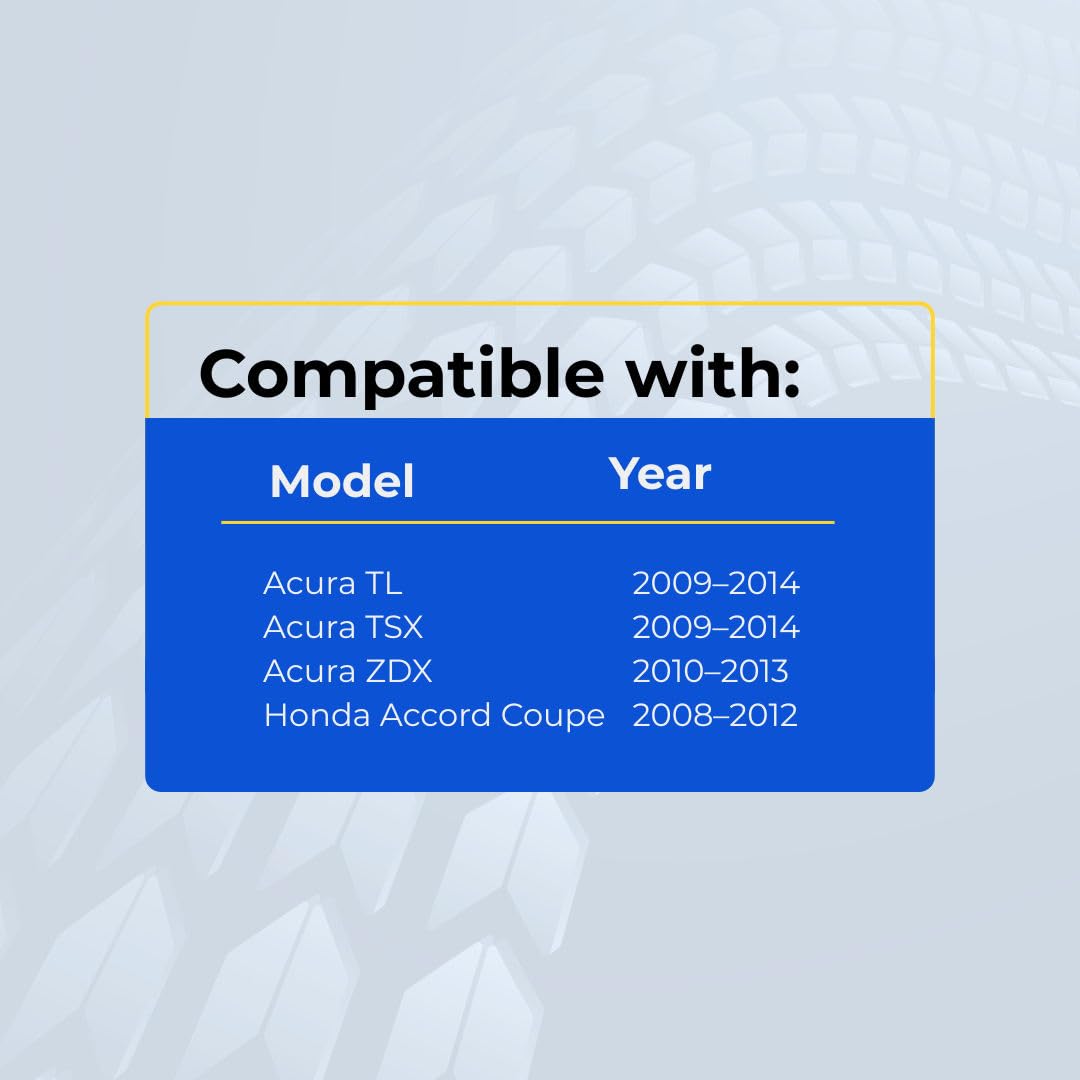 Compatible with:

| Model | Year |
|---|---|
| Acura TL | 2009–2014 |
| Acura TSX | 2009–2014 |
| Acura ZDX | 2010–2013 |
| Honda Accord Coupe | 2008–2012 |